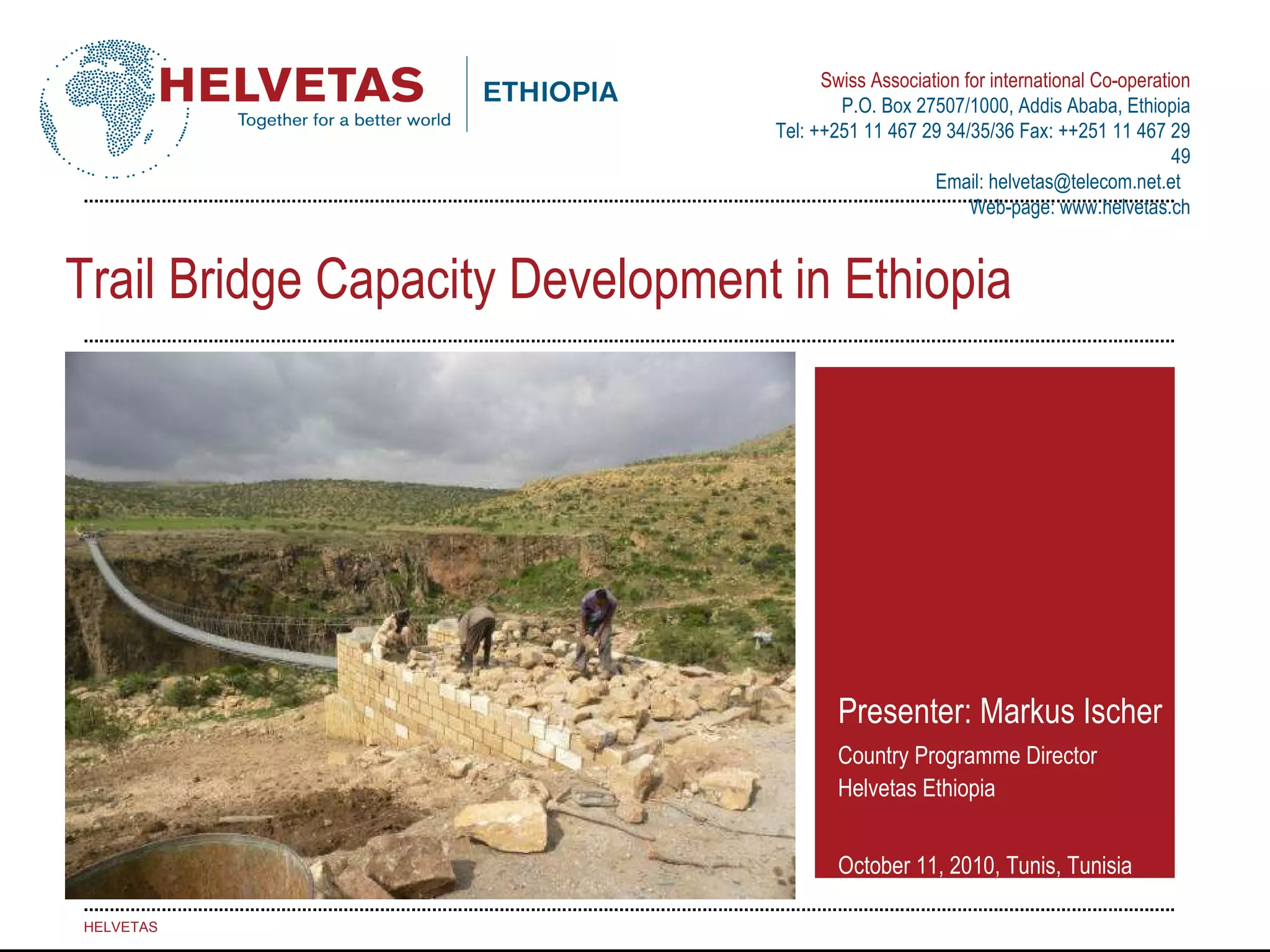 HELVETAS
Together for a better world
ETHIOPIA

Swiss Association for international Co-operation
P.O. Box 27507/1000, Addis Ababa, Ethiopia
Tel: ++251 11 467 29 34/35/36 Fax: ++251 11 467 29 49
Email: helvetas@telecom.net.et
Web-page: www.helvetas.ch

Trail Bridge Capacity Development in Ethiopia

Presenter: Markus Ischer

Country Programme Director
Helvetas Ethiopia

October 11, 2010, Tunis, Tunisia

HELVETAS